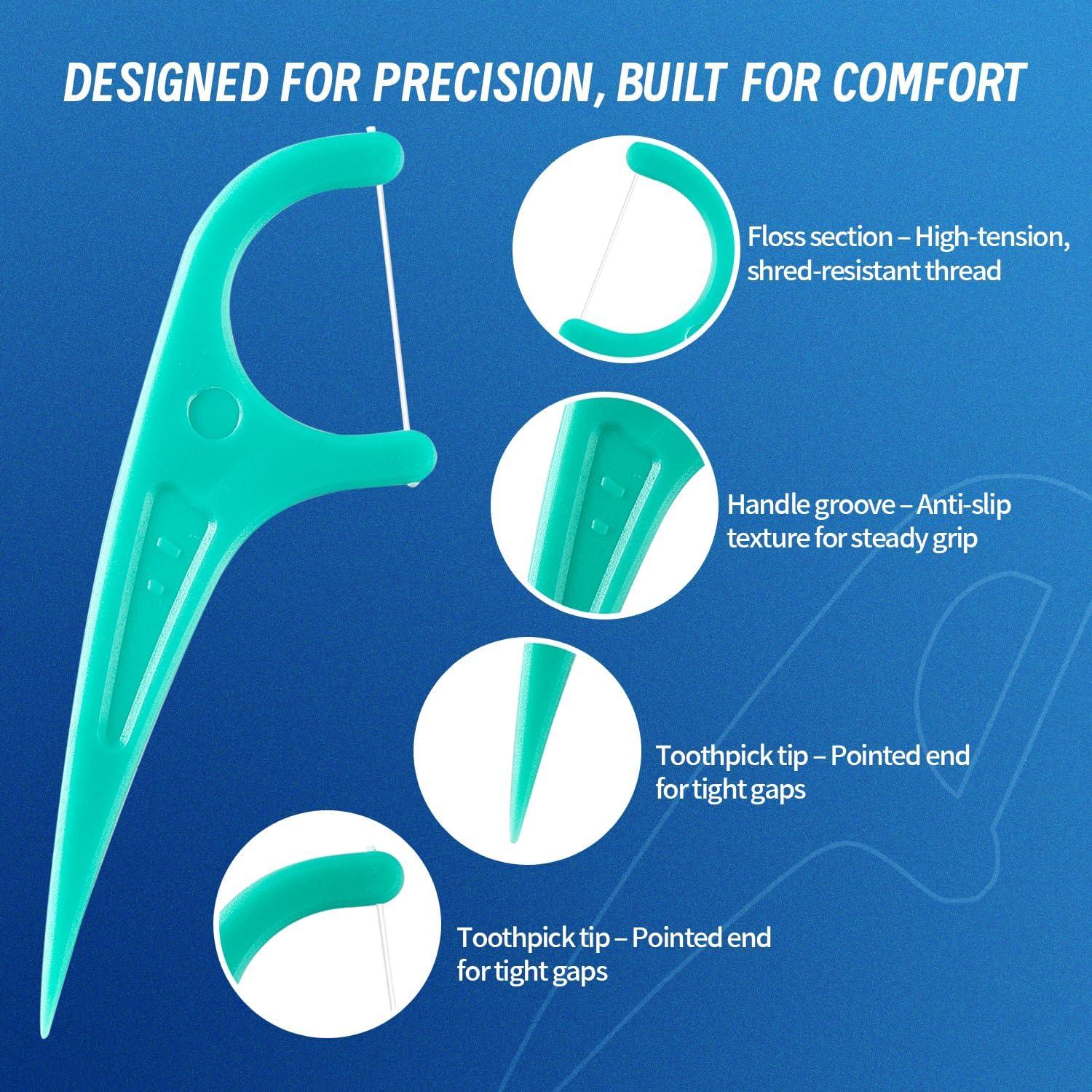 DESIGNED FOR PRECISION, BUILT FOR COMFORT

Floss section – High-tension, shred-resistant thread

Handle groove – Anti-slip texture for steady grip

Toothpick tip – Pointed end for tight gaps

Toothpick tip – Pointed end for tight gaps